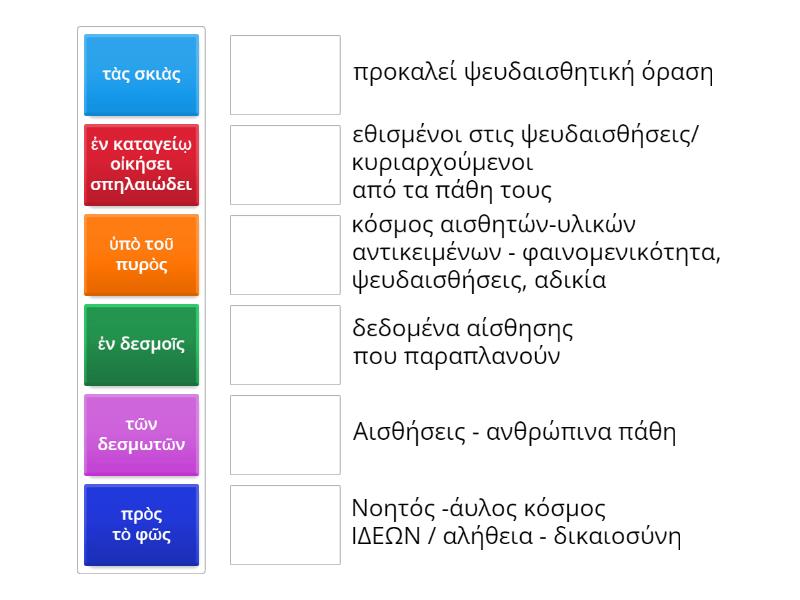 τὰς σκιὰς

ἐν καταγείῳ οἰκήσει σπηλαιώδει

ὑπὸ τοῦ πυρὸς

ἐν δεσμοῖς

τῶν δεσμωτῶν

πρὸς τὸ φῶς

προκαλεί ψευδαισθητική όραση

εθισμένοι στις ψευδαισθήσεις/ κυριαρχούμενοι από τα πάθη τους

κόσμος αισθητών-υλικών αντικειμένων - φαινομενικότητα, ψευδαισθήσεις, αδικία

δεδομένα αίσθησης που παραπλανούν

Αισθήσεις - ανθρώπινα πάθη

Νοητός -άυλος κόσμος ΙΔΕΩΝ / αλήθεια - δικαιοσύνη